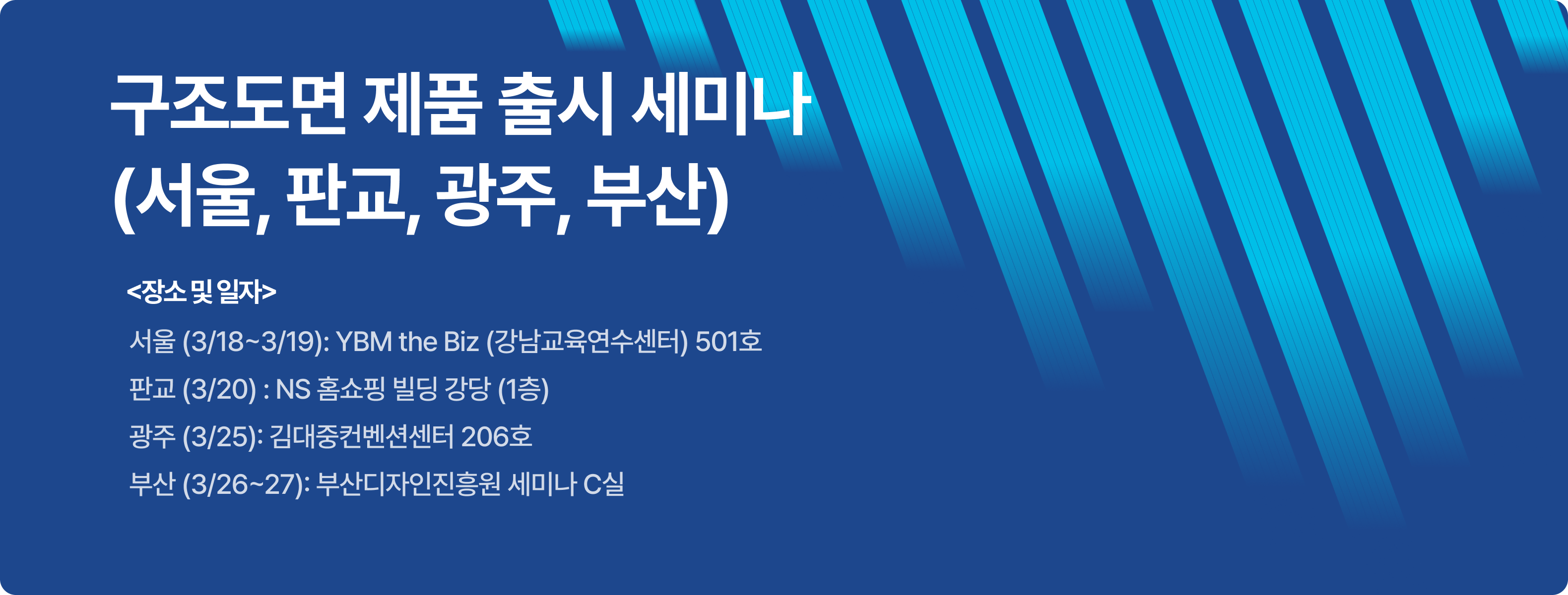 구조도면 제품 출시 세미나
(서울, 판교, 광주, 부산)

<장소 및 일자>

서울 (3/18~3/19): YBM the Biz (강남교육연수센터) 501호

판교 (3/20) : NS 홈쇼핑 빌딩 강당 (1층)

광주 (3/25): 김대중컨벤션센터 206호

부산 (3/26~27): 부산디자인진흥원 세미나 C실